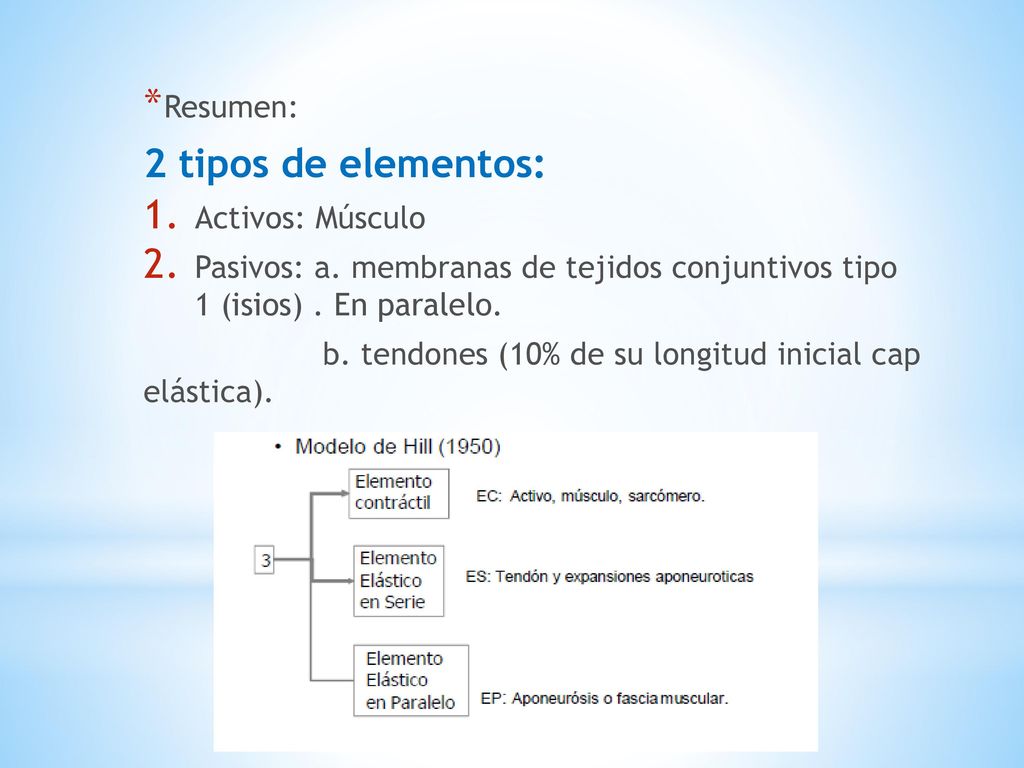 *Resumen:

2 tipos de elementos:

1. Activos: Músculo
2. Pasivos: a. membranas de tejidos conjuntivos tipo 1 (isios) . En paralelo.

b. tendones (10% de su longitud inicial cap elástica).

• Modelo de Hill (1950)

3

Elemento contráctil

EC: Activo, músculo, sarcómero.

Elemento Elástico en Serie

ES: Tendón y expansiones aponeuroticas

Elemento Elástico en Paralelo

EP: Aponeurósis o fascia muscular.